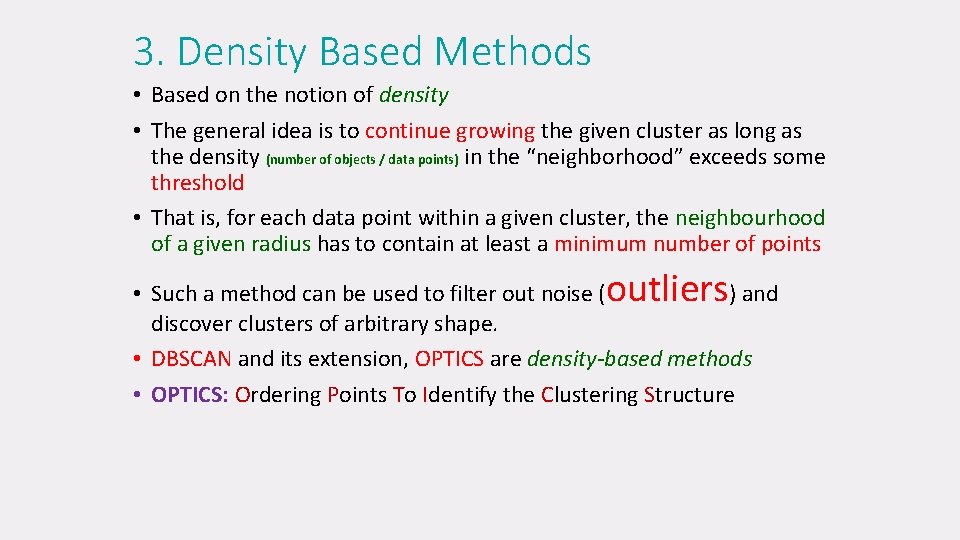 3. Density Based Methods

• Based on the notion of density

• The general idea is to continue growing the given cluster as long as the density (number of objects / data points) in the “neighborhood” exceeds some threshold

• That is, for each data point within a given cluster, the neighbourhood of a given radius has to contain at least a minimum number of points

• Such a method can be used to filter out noise (outliers) and discover clusters of arbitrary shape.

• DBSCAN and its extension, OPTICS are density-based methods

• OPTICS: Ordering Points To Identify the Clustering Structure